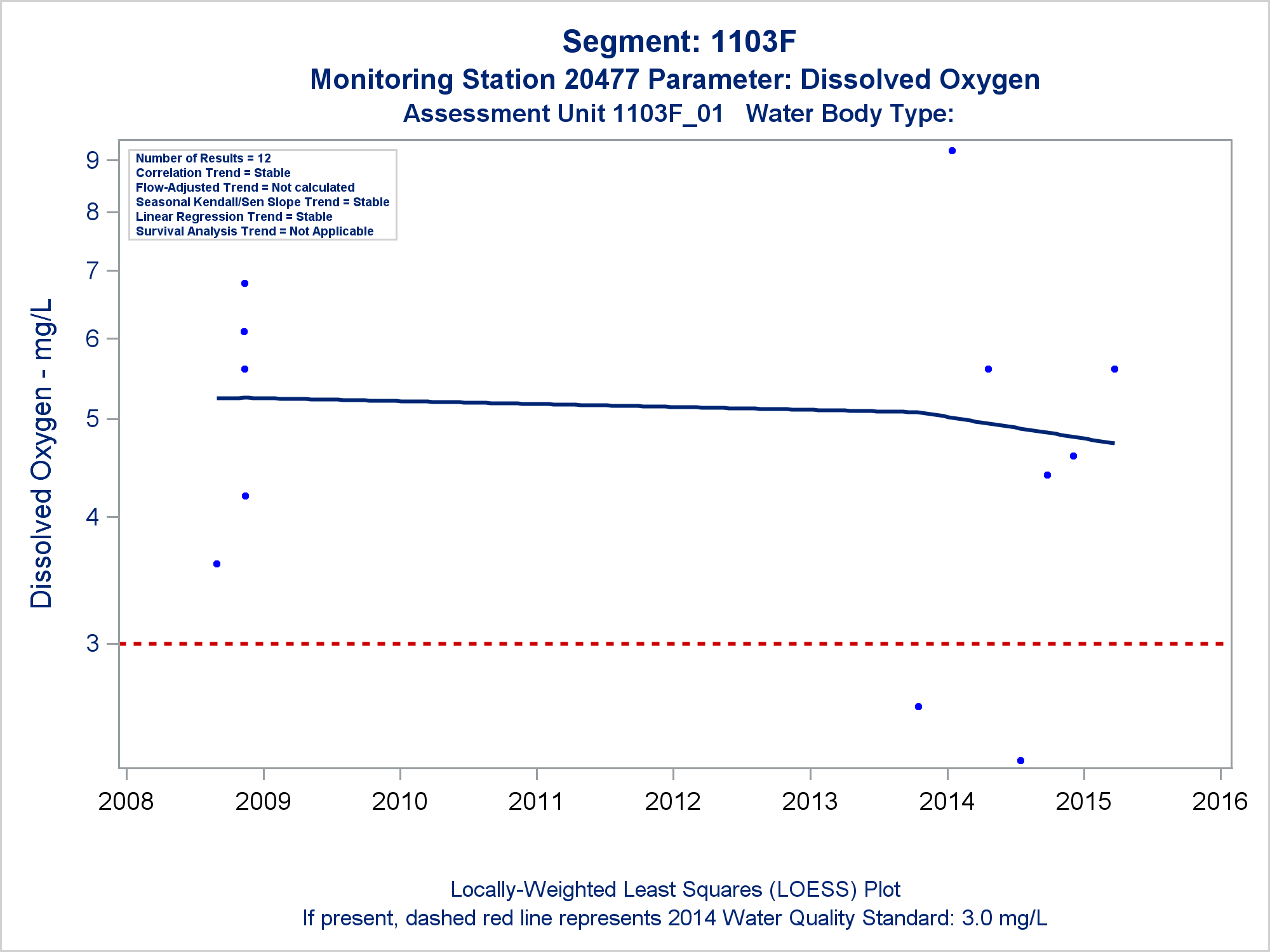 Segment: 1103F
Monitoring Station 20477 Parameter: Dissolved Oxygen
Assessment Unit 1103F_01 Water Body Type:

Number of Results = 12
Correlation Trend = Stable
Flow-Adjusted Trend = Not calculated
Seasonal Kendall/Sen Slope Trend = Stable
Linear Regression Trend = Stable
Survival Analysis Trend = Not Applicable

Dissolved Oxygen - mg/L

9
8
7
6
5
4
3

2008 2009 2010 2011 2012 2013 2014 2015 2016

Locally-Weighted Least Squares (LOESS) Plot
If present, dashed red line represents 2014 Water Quality Standard: 3.0 mg/L